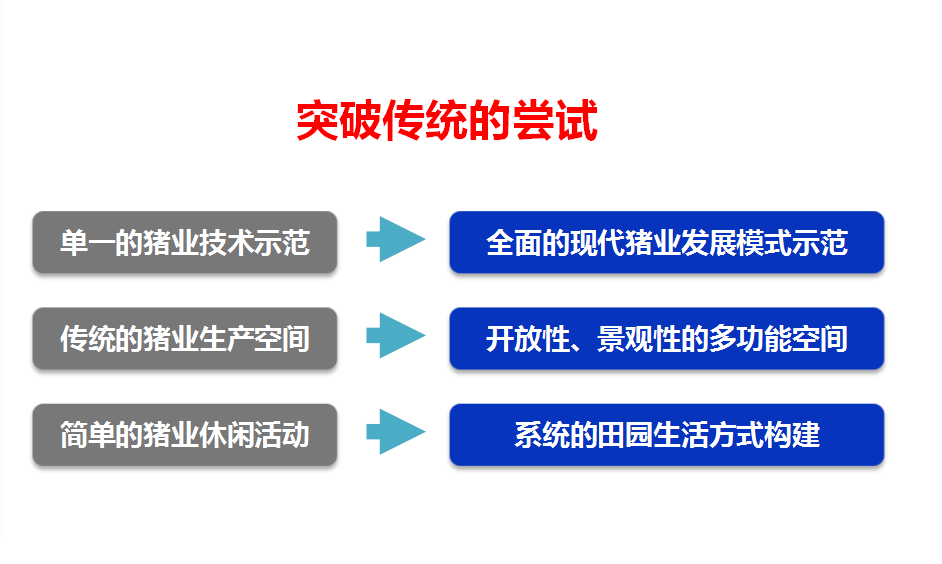 突破传统的尝试

单一的猪业技术示范

全面的现代猪业发展模式示范

传统的猪业生产空间

开放性、景观性的多功能空间

简单的猪业休闲活动

系统的田园生活方式构建